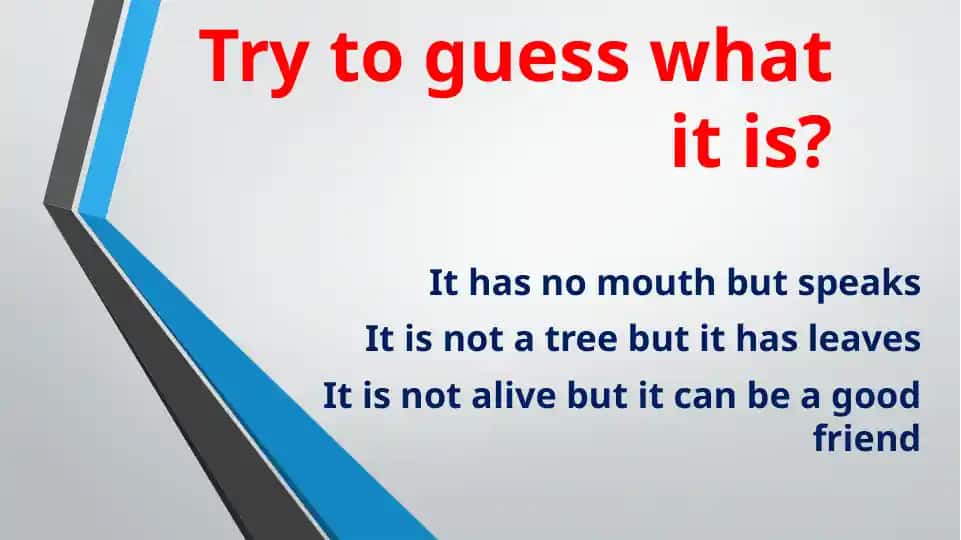 Try to guess what it is?

It has no mouth but speaks

It is not a tree but it has leaves

It is not alive but it can be a good friend